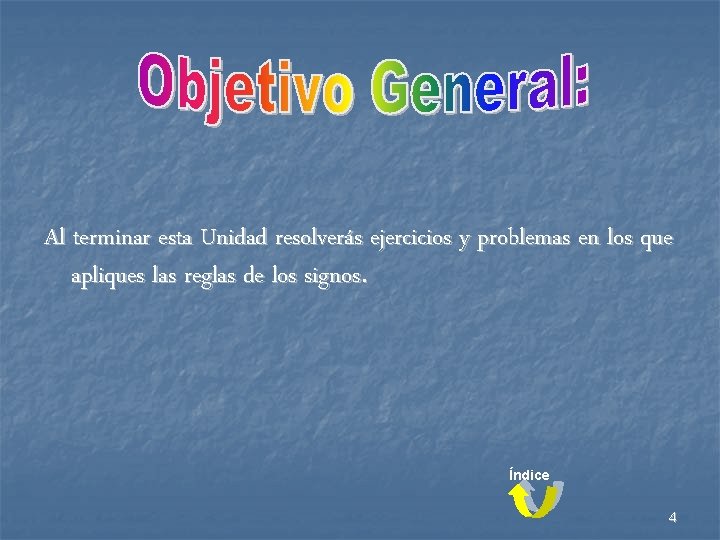 Objetivo General:

Al terminar esta Unidad resolverás ejercicios y problemas en los que apliques las reglas de los signos.

Índice

4